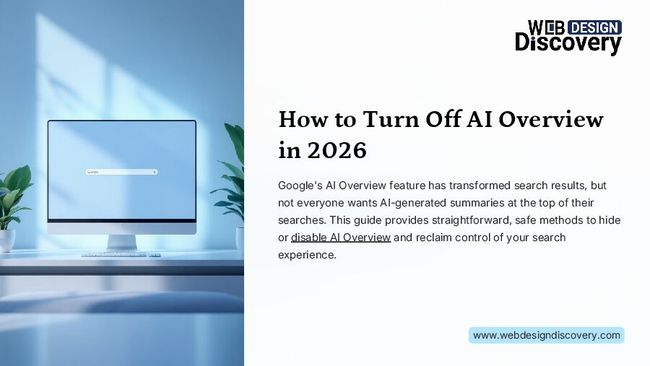 WEB DESIGN
Discovery

Google

How to Turn Off AI Overview in 2026

Google's AI Overview feature has transformed search results, but not everyone wants AI-generated summaries at the top of their searches. This guide provides straightforward, safe methods to hide or disable AI Overview and reclaim control of your search experience.

www.webdesigndiscovery.com